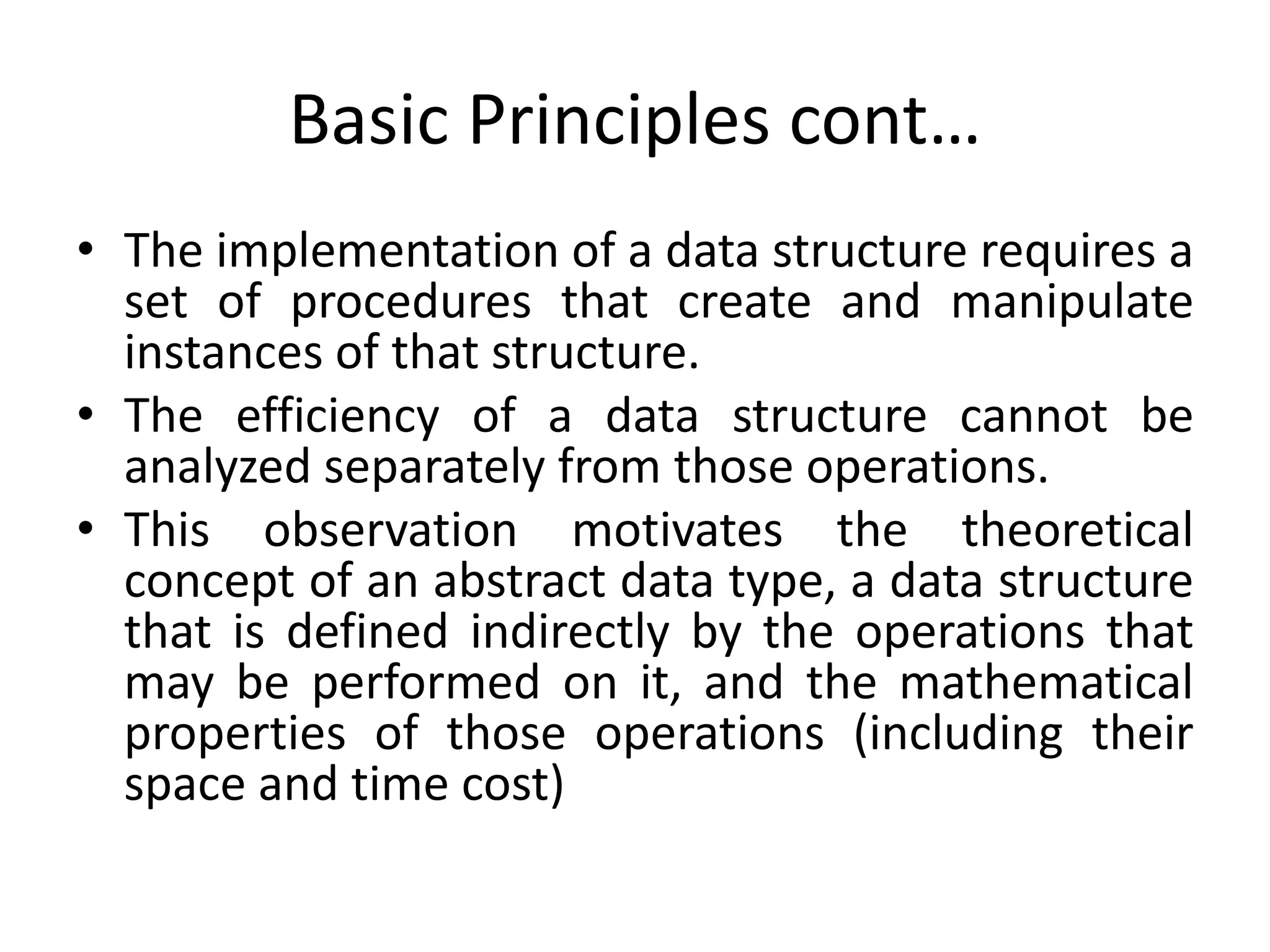 Basic Principles cont…

• The implementation of a data structure requires a set of procedures that create and manipulate instances of that structure.
• The efficiency of a data structure cannot be analyzed separately from those operations.
• This observation motivates the theoretical concept of an abstract data type, a data structure that is defined indirectly by the operations that may be performed on it, and the mathematical properties of those operations (including their space and time cost)